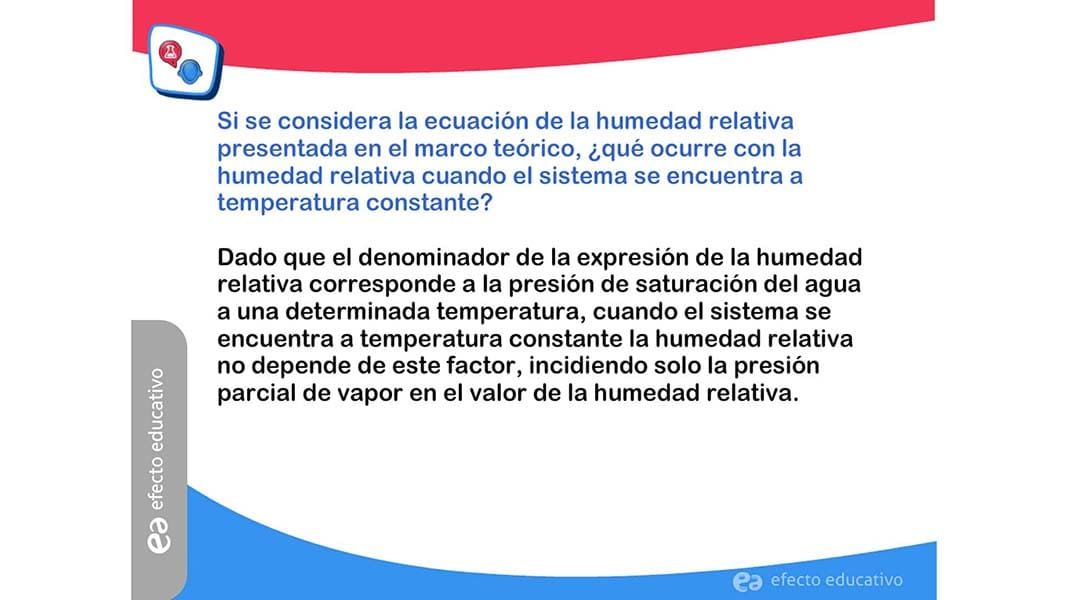 Si se considera la ecuación de la humedad relativa presentada en el marco teórico, ¿qué ocurre con la humedad relativa cuando el sistema se encuentra a temperatura constante?

Dado que el denominador de la expresión de la humedad relativa corresponde a la presión de saturación del agua a una determinada temperatura, cuando el sistema se encuentra a temperatura constante la humedad relativa no depende de este factor, incidiendo solo la presión parcial de vapor en el valor de la humedad relativa.

ea efecto educativo

ea efecto educativo